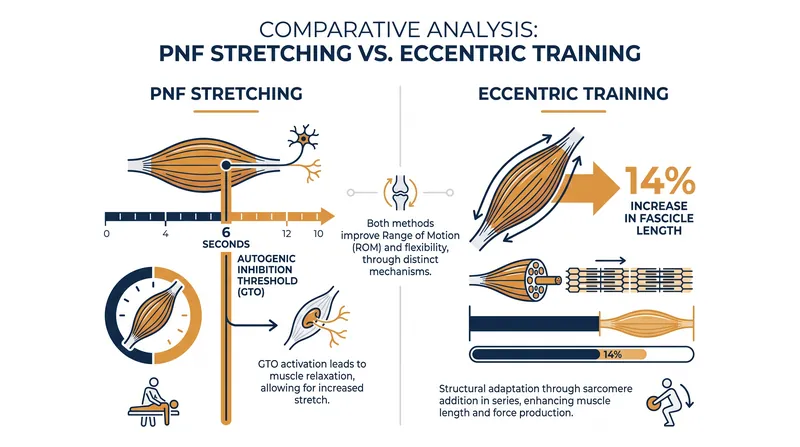 COMPARATIVE ANALYSIS:
PNF STRETCHING VS. ECCENTRIC TRAINING

PNF STRETCHING

0 4 6 12 10
SECONDS

AUTOGENIC INHIBITION THRESHOLD (GTO)

GTO activation leads to muscle relaxation, allowing for increased stretch.

Both methods improve Range of Motion (ROM) and flexibility, through distinct mechanisms.

ECCENTRIC TRAINING

14%
INCREASE IN FASCICLE LENGTH

14%

Structural adaptation through sarcomere addition in series, enhancing muscle length and force production.